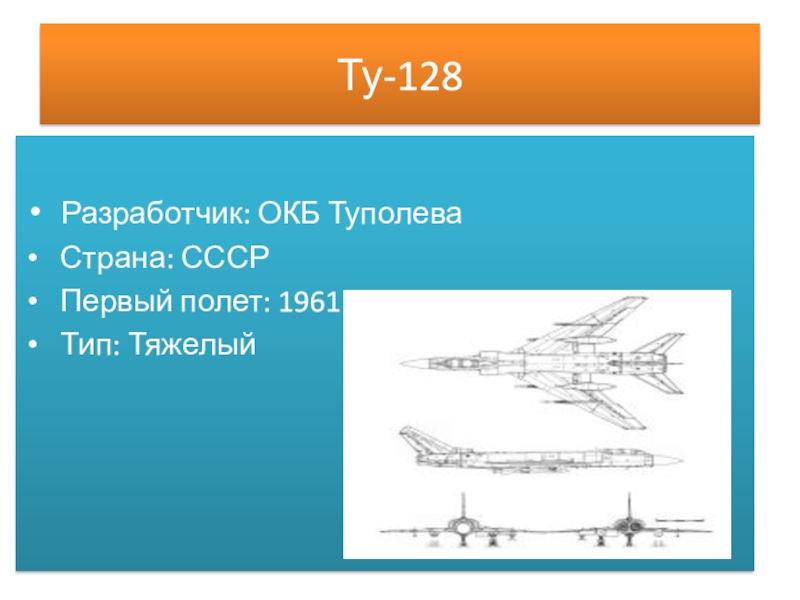 Ту-128

• Разработчик: ОКБ Туполева
• Страна: СССР
• Первый полет: 1961
• Тип: Тяжелый